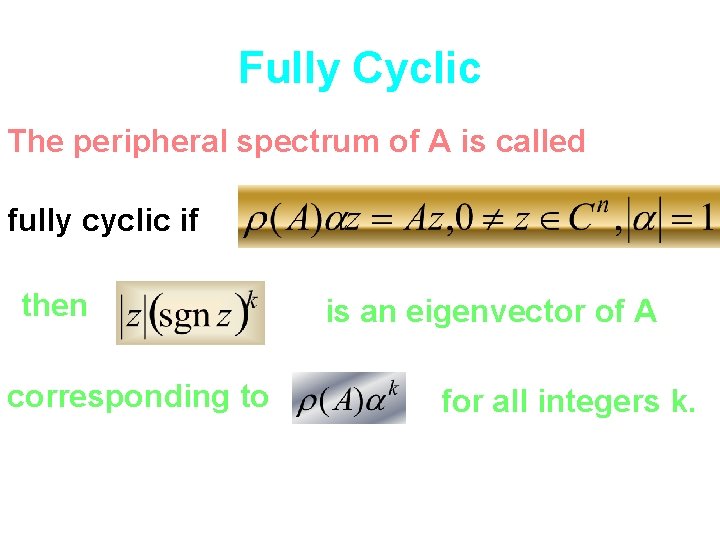 Fully Cyclic

The peripheral spectrum of A is called

fully cyclic if $\rho(A)\alpha z = Az, 0 \neq z \in C^n, |\alpha| = 1$

then $|z|(\operatorname{sgn} z)^k$ is an eigenvector of A

corresponding to $\rho(A)\alpha^k$ for all integers k.